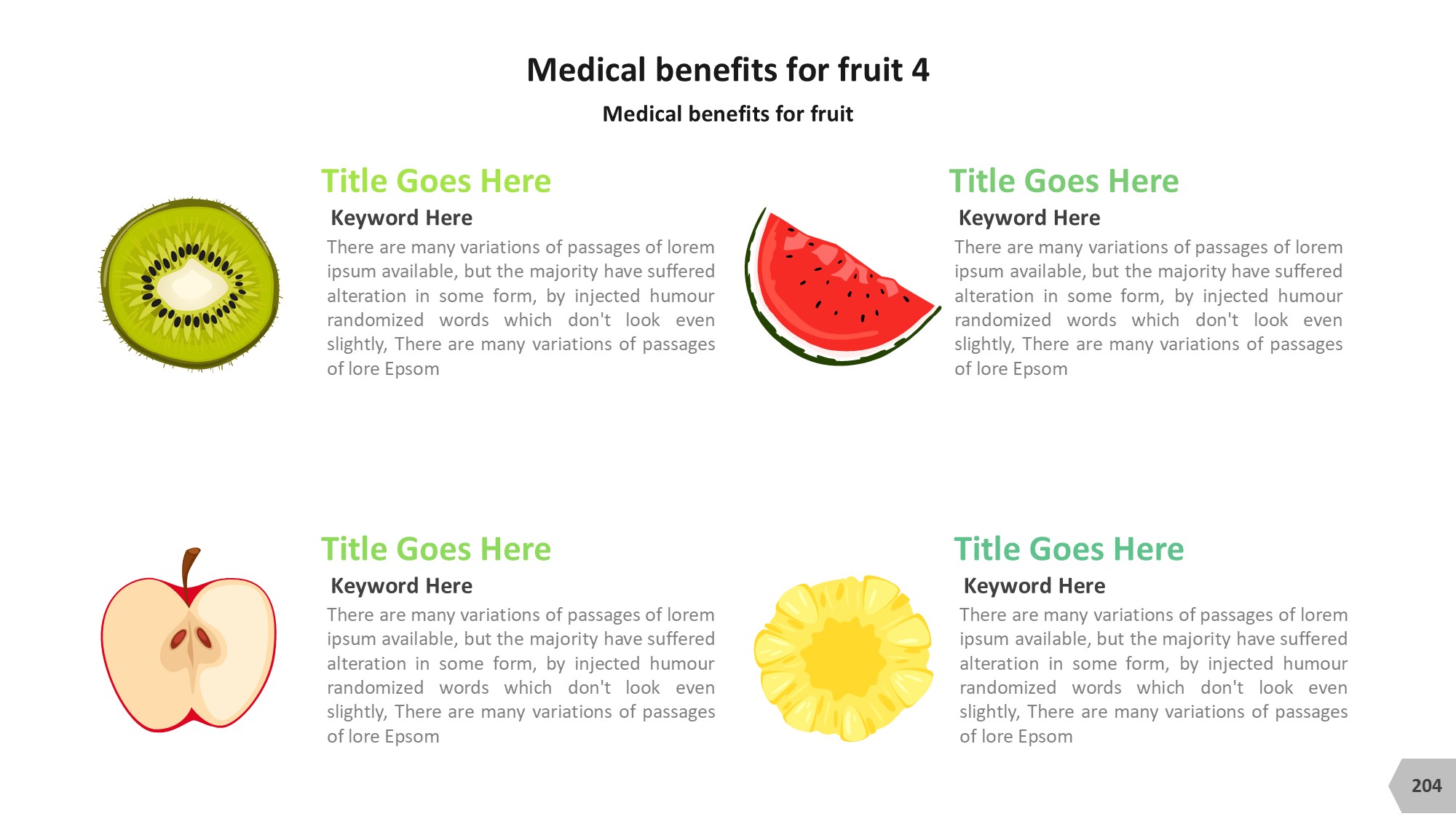 Medical benefits for fruit 4

Medical benefits for fruit

Title Goes Here

Keyword Here

There are many variations of passages of lorem ipsum available, but the majority have suffered alteration in some form, by injected humour randomized words which don't look even slightly, There are many variations of passages of lore Epsom

Title Goes Here

Keyword Here

There are many variations of passages of lorem ipsum available, but the majority have suffered alteration in some form, by injected humour randomized words which don't look even slightly, There are many variations of passages of lore Epsom

Title Goes Here

Keyword Here

There are many variations of passages of lorem ipsum available, but the majority have suffered alteration in some form, by injected humour randomized words which don't look even slightly, There are many variations of passages of lore Epsom

Title Goes Here

Keyword Here

There are many variations of passages of lorem ipsum available, but the majority have suffered alteration in some form, by injected humour randomized words which don't look even slightly, There are many variations of passages of lore Epsom

204